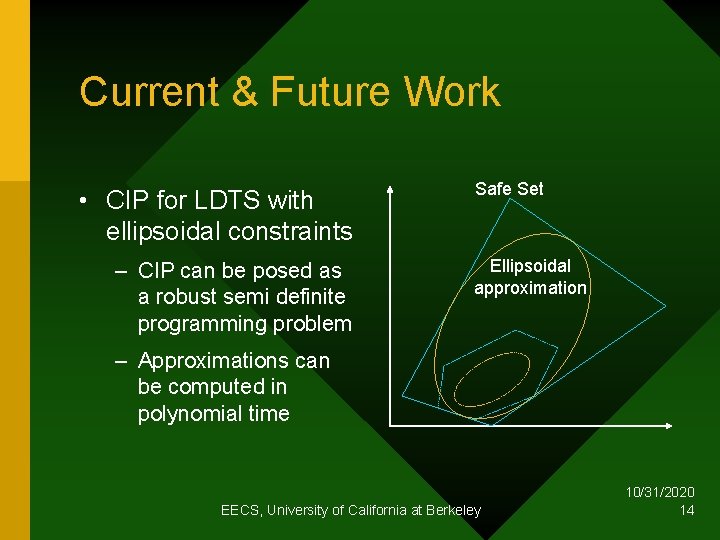 Current & Future Work

• CIP for LDTS with ellipsoidal constraints

– CIP can be posed as a robust semi definite programming problem

– Approximations can be computed in polynomial time

Safe Set

Ellipsoidal approximation

EECS, University of California at Berkeley

10/31/2020
14